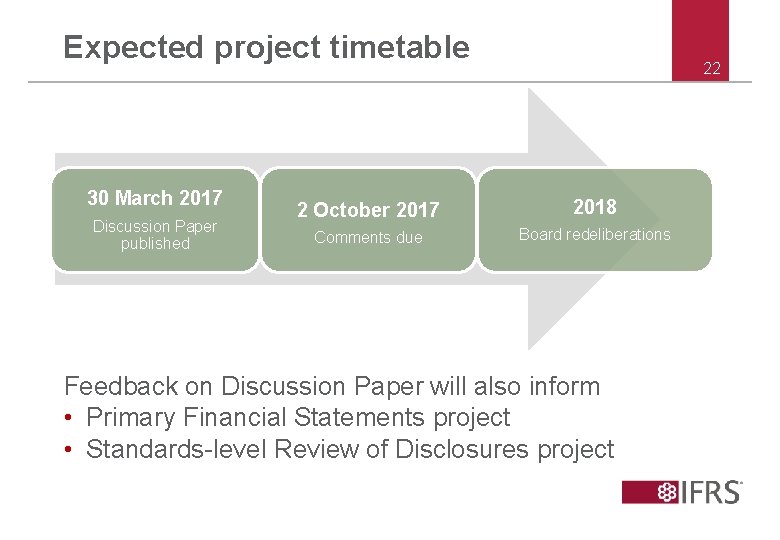 Expected project timetable

22

30 March 2017
Discussion Paper published

2 October 2017
Comments due

2018
Board redeliberations

Feedback on Discussion Paper will also inform
• Primary Financial Statements project
• Standards-level Review of Disclosures project

IFRS